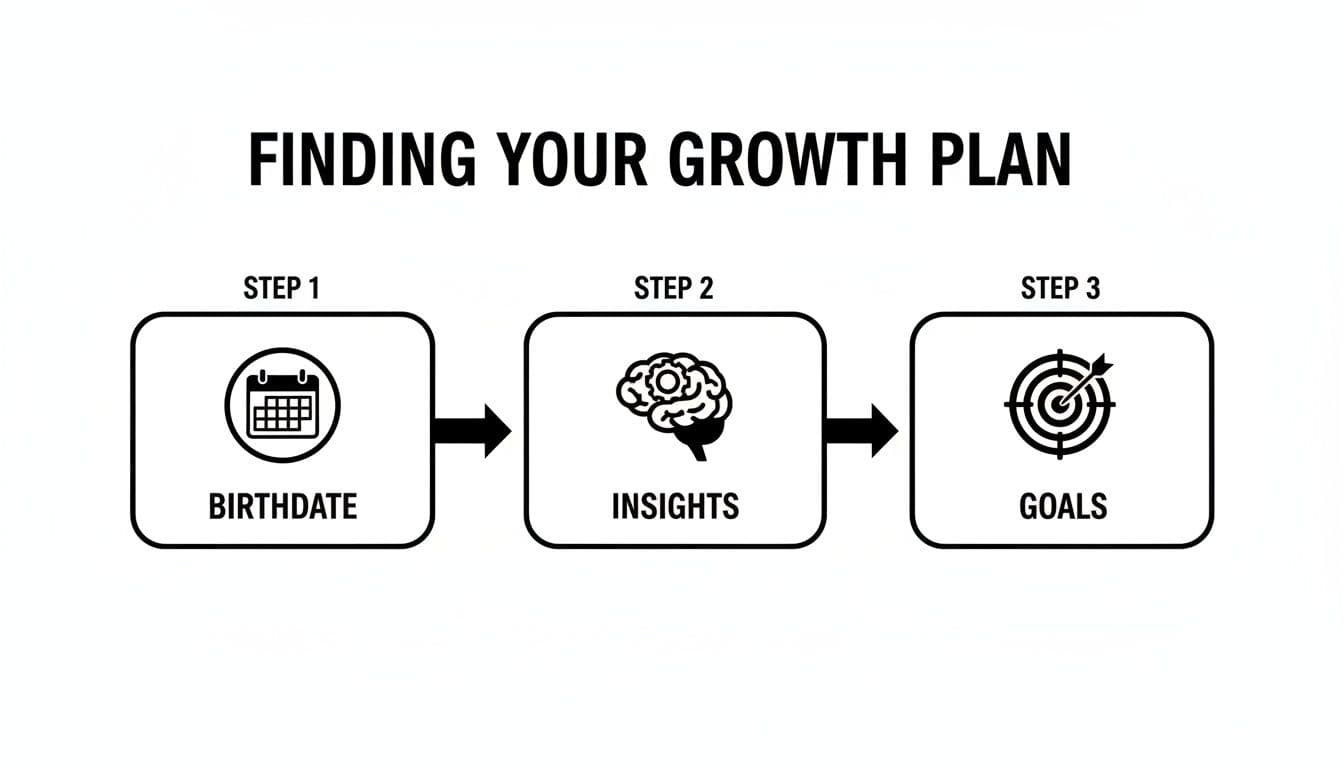 FINDING YOUR GROWTH PLAN

STEP 1

BIRTHDATE

STEP 2

INSIGHTS

STEP 3

GOALS